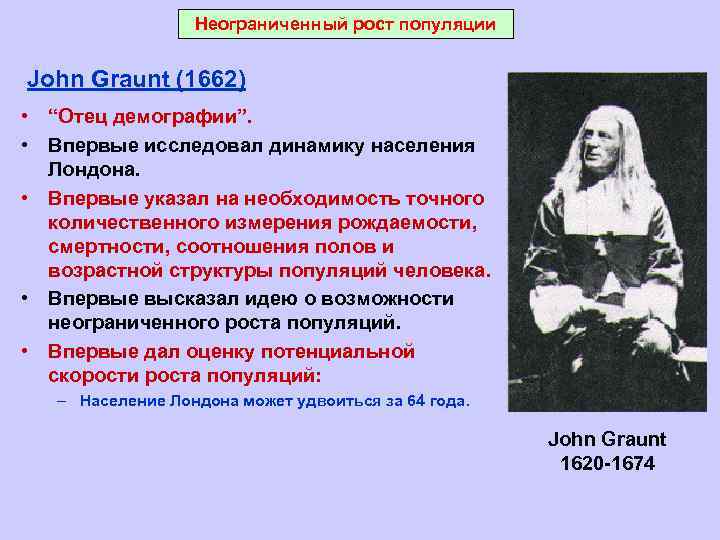 Неограниченный рост популяции

John Graunt (1662)

• “Отец демографии”.
• Впервые исследовал динамику населения Лондона.
• Впервые указал на необходимость точного количественного измерения рождаемости, смертности, соотношения полов и возрастной структуры популяций человека.
• Впервые высказал идею о возможности неограниченного роста популяций.
• Впервые дал оценку потенциальной скорости роста популяций:
 – Население Лондона может удвоиться за 64 года.

John Graunt
1620-1674